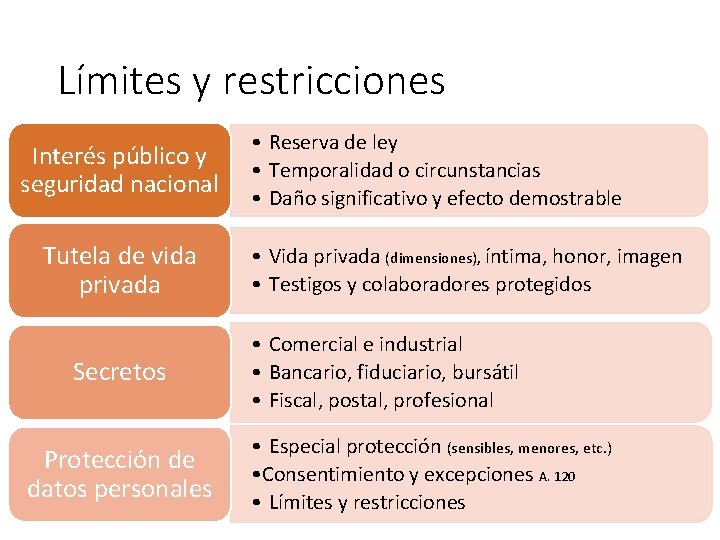 Límites y restricciones

Interés público y seguridad nacional

• Reserva de ley
• Temporalidad o circunstancias
• Daño significativo y efecto demostrable

Tutela de vida privada

• Vida privada (dimensiones), íntima, honor, imagen
• Testigos y colaboradores protegidos

Secretos

• Comercial e industrial
• Bancario, fiduciario, bursátil
• Fiscal, postal, profesional

Protección de datos personales

• Especial protección (sensibles, menores, etc.)
•Consentimiento y excepciones A. 120
• Límites y restricciones